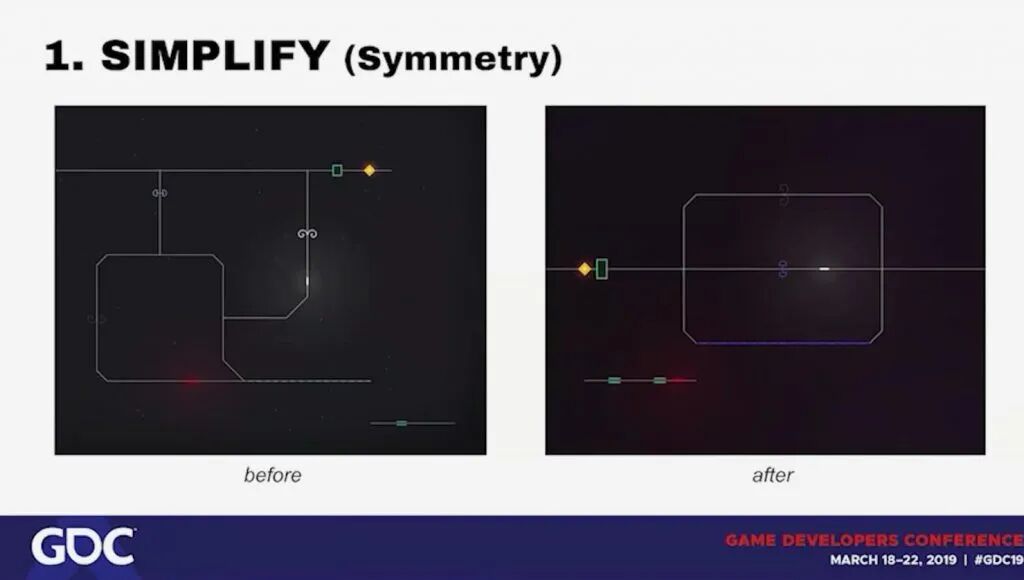 1. SIMPLIFY (Symmetry)

before

after

GDC

GAME DEVELOPERS CONFERENCE
MARCH 18–22, 2019 | #GDC19